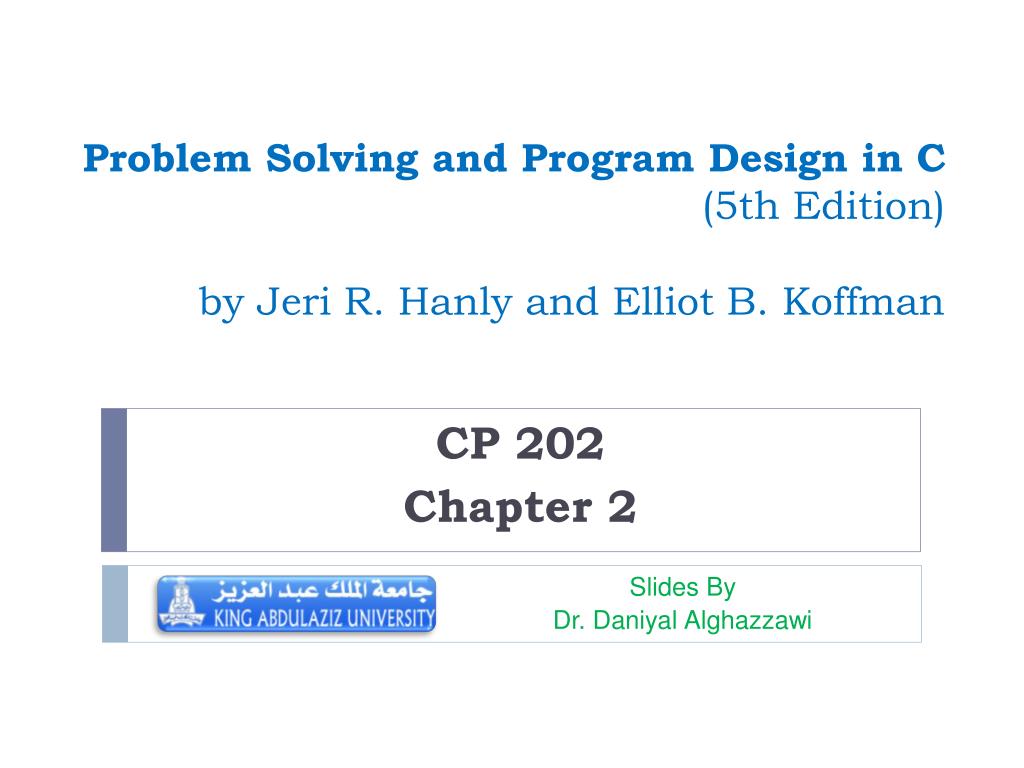 Problem Solving and Program Design in C
(5th Edition)

by Jeri R. Hanly and Elliot B. Koffman

CP 202
Chapter 2

جامعة الملك عبد العزيز
KING ABDULAZIZ UNIVERSITY

Slides By
Dr. Daniyal Alghazzawi